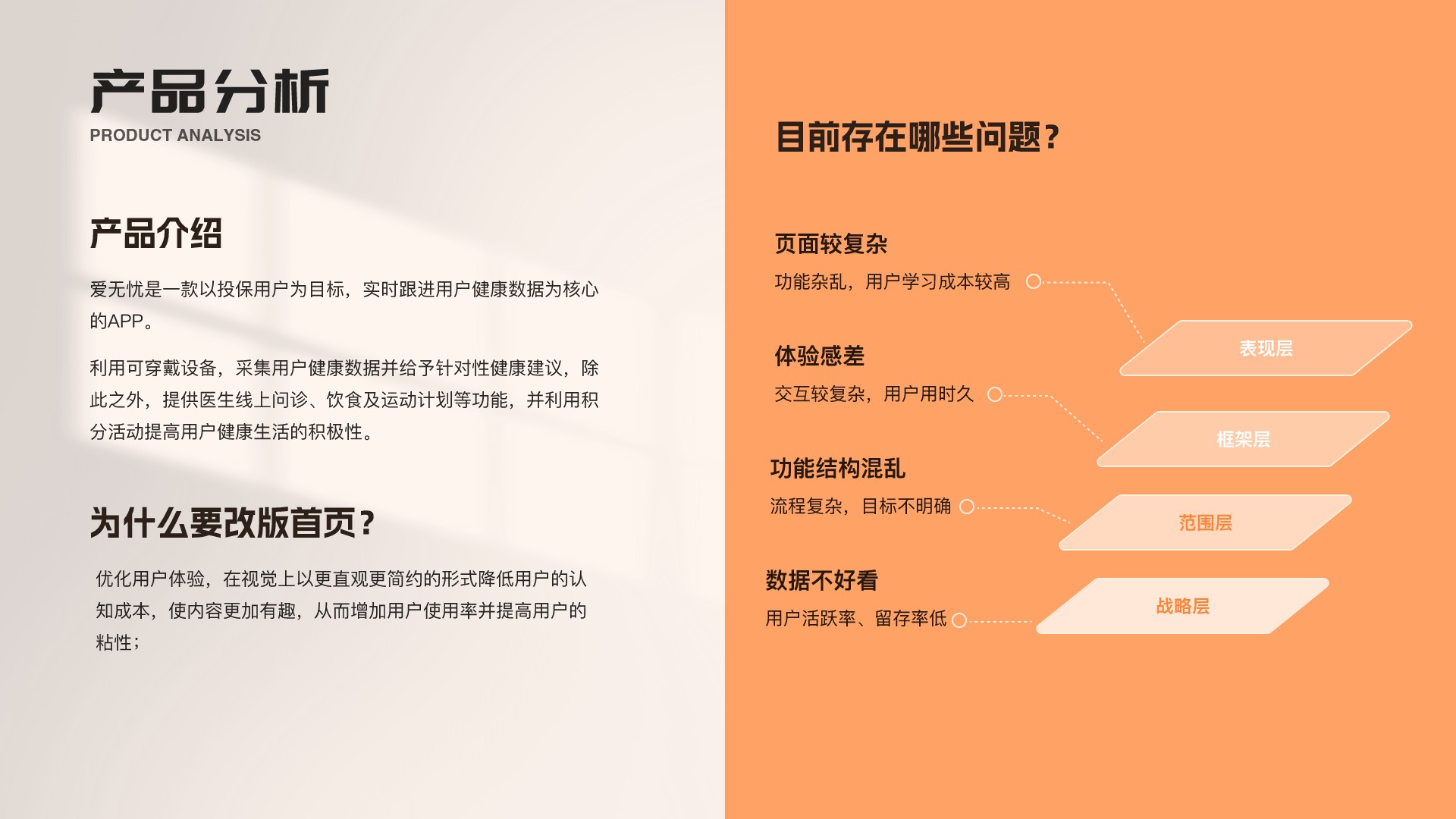 产品分析
PRODUCT ANALYSIS

产品介绍

爱无忧是一款以投保用户为目标，实时跟进用户健康数据为核心的APP。

利用可穿戴设备，采集用户健康数据并给予针对性健康建议，除此之外，提供医生线上问诊、饮食及运动计划等功能，并利用积分活动提高用户健康生活的积极性。

为什么要改版首页？

优化用户体验，在视觉上以更直观更简约的形式降低用户的认知成本，使内容更加有趣，从而增加用户使用率并提高用户的粘性；

目前存在哪些问题？

页面较复杂
功能杂乱，用户学习成本较高

体验感差
交互较复杂，用户用时久

功能结构混乱
流程复杂，目标不明确

数据不好看
用户活跃率、留存率低

表现层
框架层
范围层
战略层